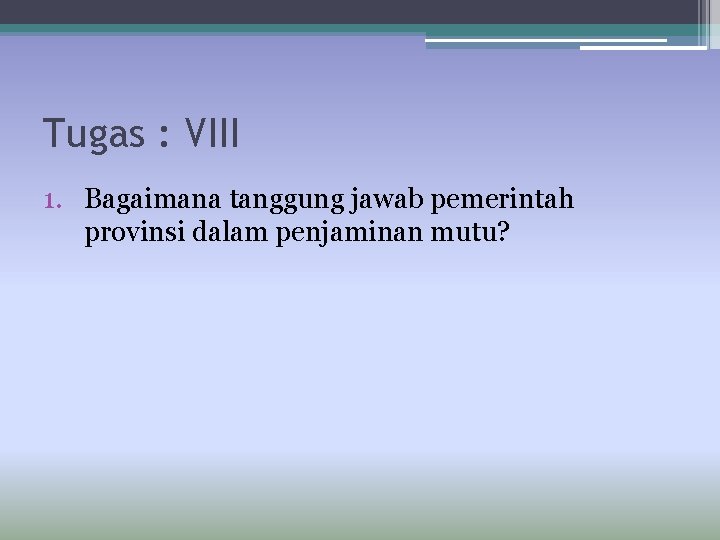 Tugas : VIII

1. Bagaimana tanggung jawab pemerintah provinsi dalam penjaminan mutu?